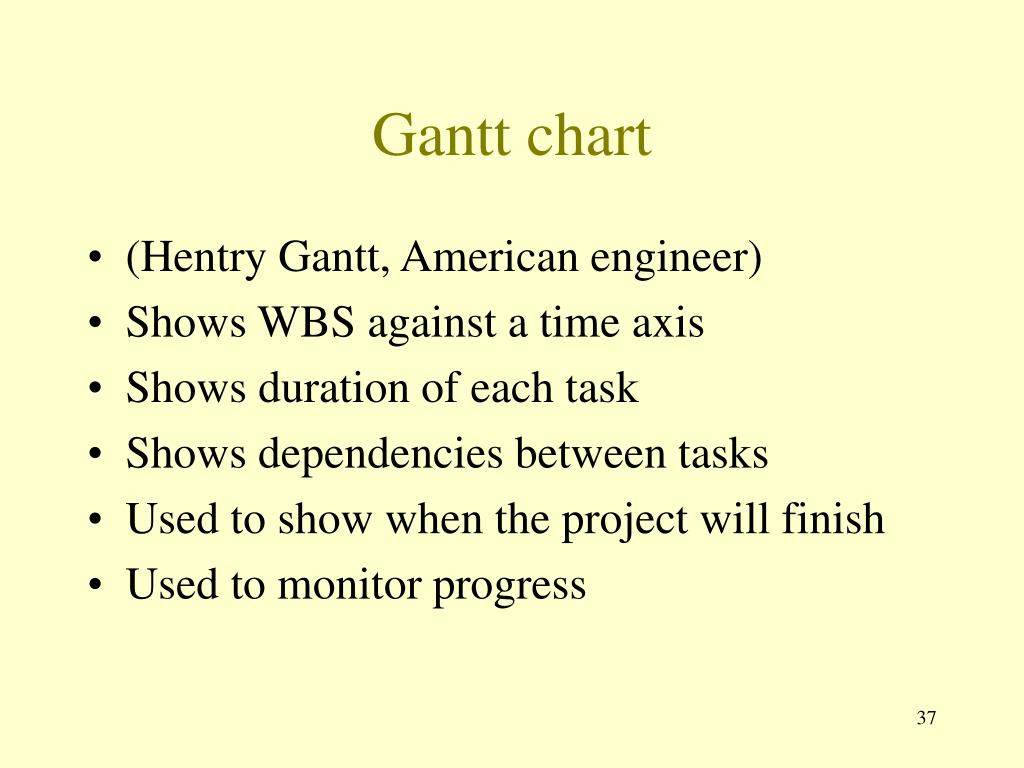 Gantt chart

• (Hentry Gantt, American engineer)
• Shows WBS against a time axis
• Shows duration of each task
• Shows dependencies between tasks
• Used to show when the project will finish
• Used to monitor progress

37